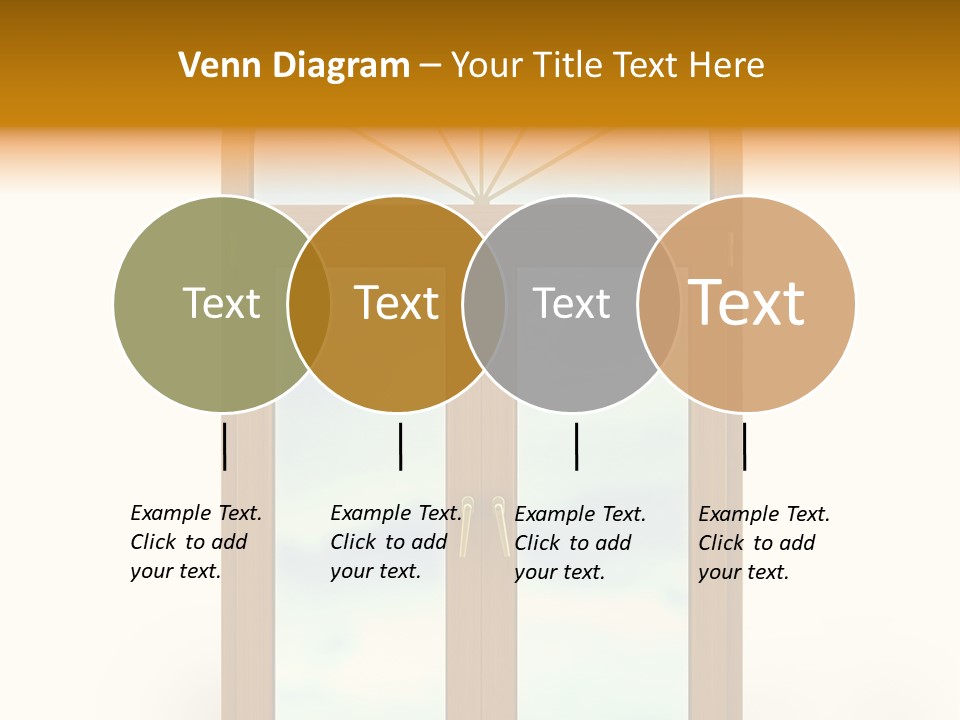 Venn Diagram – Your Title Text Here

Text

Text

Text

Text

Example Text. Click to add your text.

Example Text. Click to add your text.

Example Text. Click to add your text.

Example Text. Click to add your text.